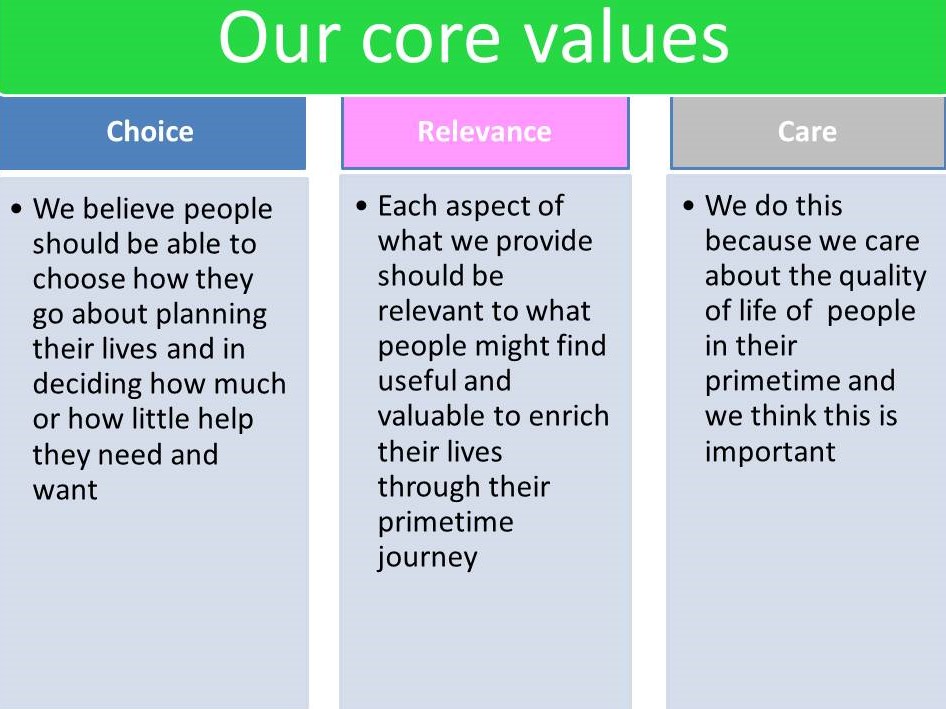 Our core values

Choice

• We believe people should be able to choose how they go about planning their lives and in deciding how much or how little help they need and want

Relevance

• Each aspect of what we provide should be relevant to what people might find useful and valuable to enrich their lives through their primetime journey

Care

• We do this because we care about the quality of life of people in their primetime and we think this is important